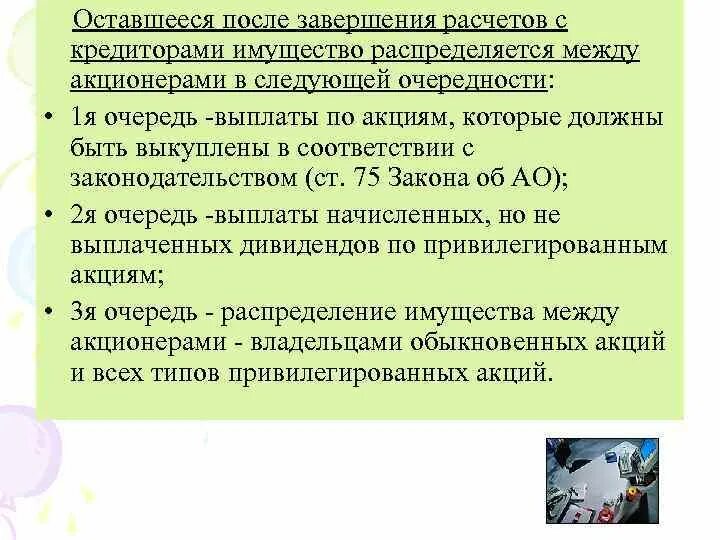 Оставшееся после завершения расчетов с кредиторами имущество распределяется между акционерами в следующей очередности:

• 1я очередь -выплаты по акциям, которые должны быть выкуплены в соответствии с законодательством (ст. 75 Закона об АО);

• 2я очередь -выплаты начисленных, но не выплаченных дивидендов по привилегированным акциям;

• 3я очередь - распределение имущества между акционерами - владельцами обыкновенных акций и всех типов привилегированных акций.